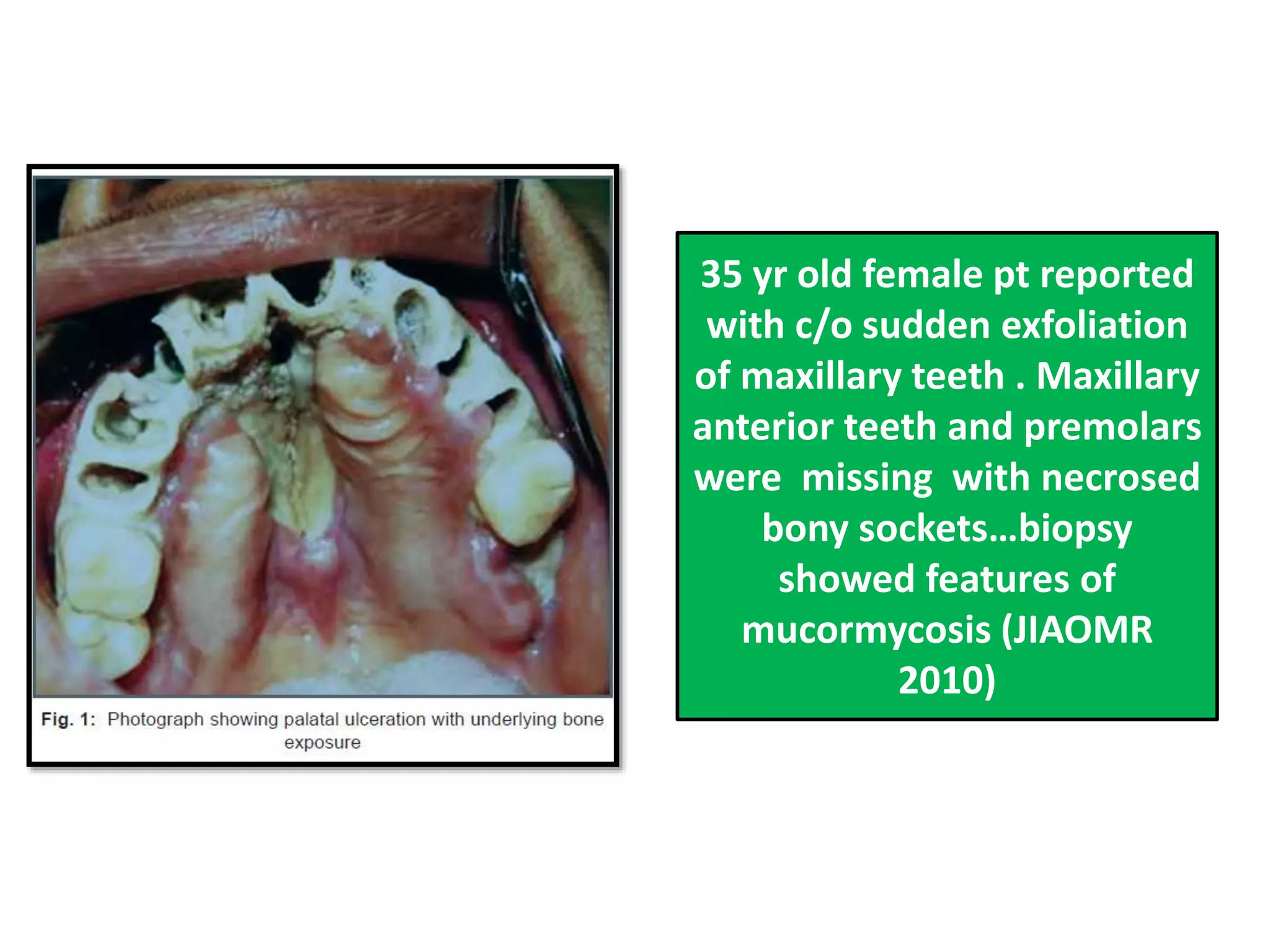 Fig. 1: Photograph showing palatal ulceration with underlying bone exposure

35 yr old female pt reported with c/o sudden exfoliation of maxillary teeth . Maxillary anterior teeth and premolars were missing with necrosed bony sockets…biopsy showed features of mucormycosis (JIAOMR 2010)